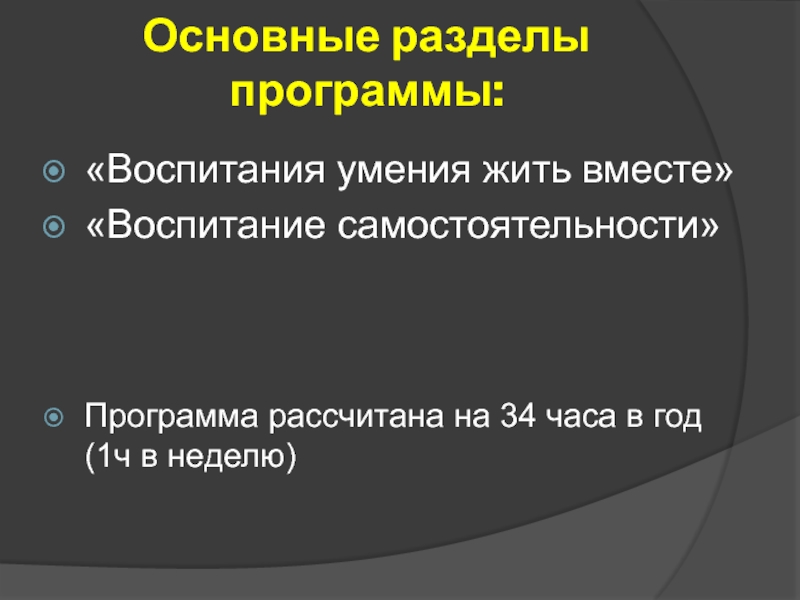 Основные разделы программы:

«Воспитания умения жить вместе»
«Воспитание самостоятельности»

Программа рассчитана на 34 часа в год (1ч в неделю)